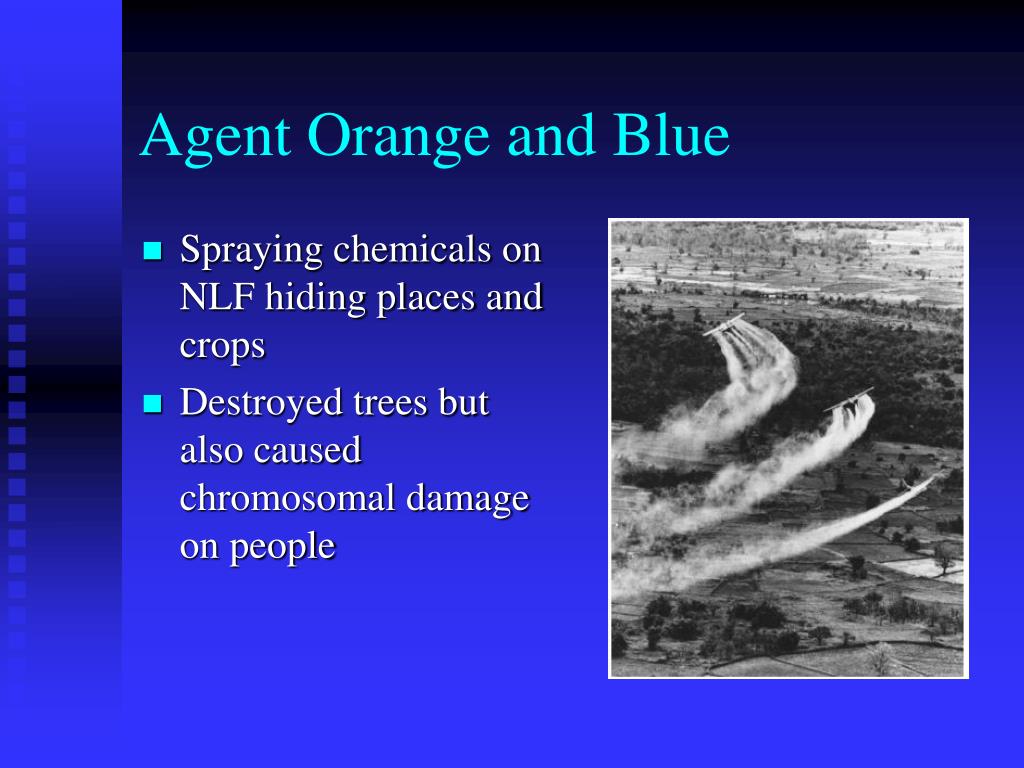 Agent Orange and Blue

- Spraying chemicals on NLF hiding places and crops
- Destroyed trees but also caused chromosomal damage on people